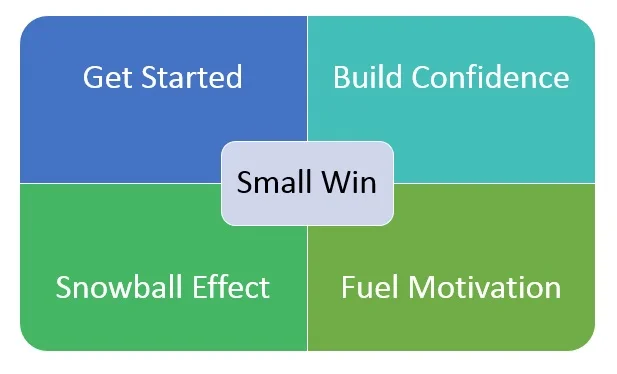 Get Started

Build Confidence

Small Win

Snowball Effect

Fuel Motivation